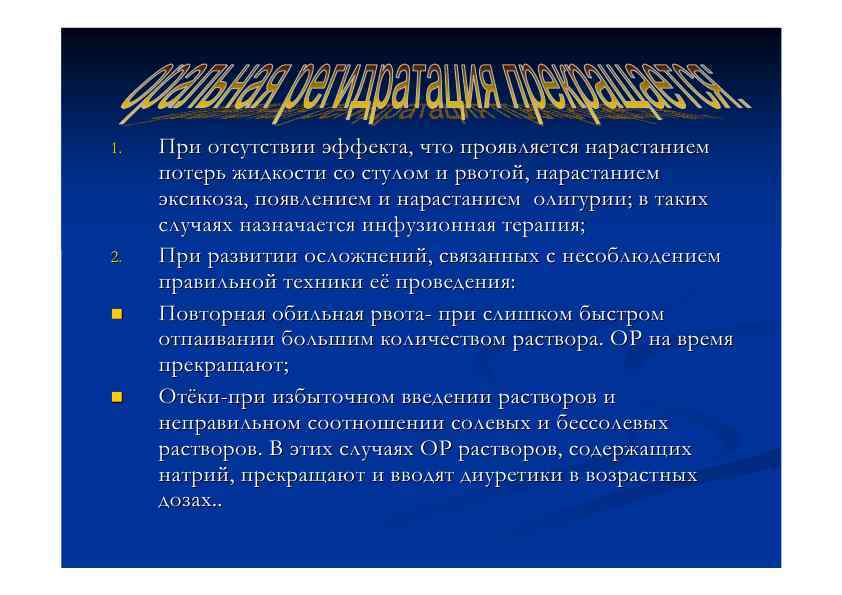 оральная регидратация прекращается..

1. При отсутствии эффекта, что проявляется нарастанием потерь жидкости со стулом и рвотой, нарастанием эксикоза, появлением и нарастанием олигурии; в таких случаях назначается инфузионная терапия;

2. При развитии осложнений, связанных с несоблюдением правильной техники её проведения:

Повторная обильная рвота- при слишком быстром отпаивании большим количеством раствора. ОР на время прекращают;

Отёки-при избыточном введении растворов и неправильном соотношении солевых и бессолевых растворов. В этих случаях ОР растворов, содержащих натрий, прекращают и вводят диуретики в возрастных дозах..